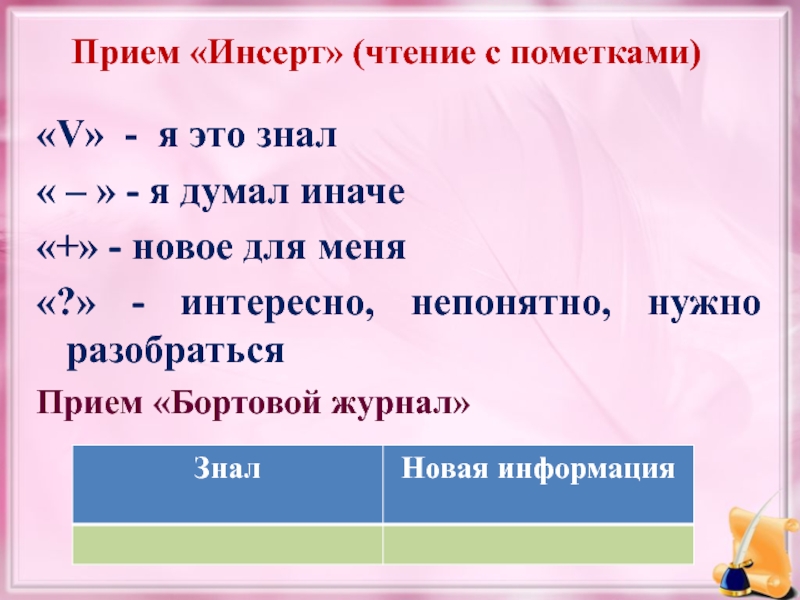 Прием «Инсерт» (чтение с пометками)

«V» - я это знал

« – » - я думал иначе

«+» - новое для меня

«?» - интересно, непонятно, нужно разобраться

Прием «Бортовой журнал»

| Знал | Новая информация |
|---|---|
| | |